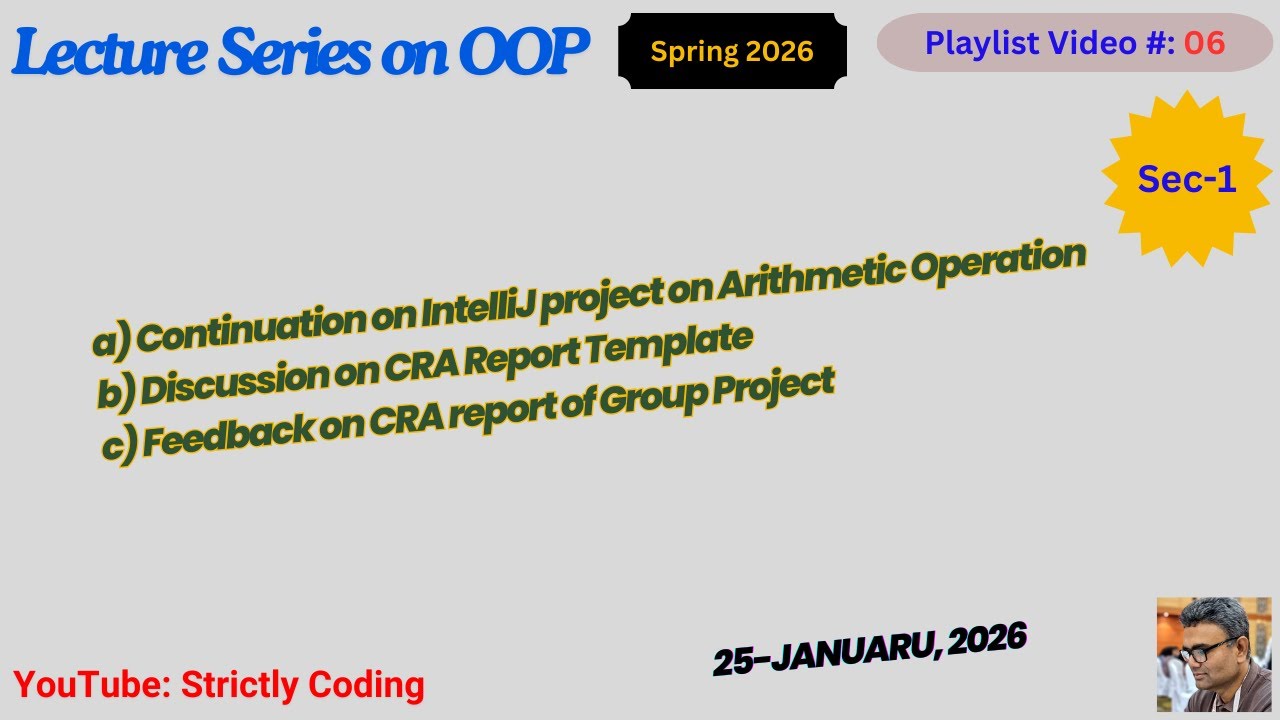 Lecture Series on OOP

Spring 2026

Playlist Video #: 06

Sec-1

a) Continuation on IntelliJ project on Arithmetic Operation
b) Discussion on CRA Report Template
c) Feedback on CRA report of Group Project

25-JANUARU, 2026

YouTube: Strictly Coding